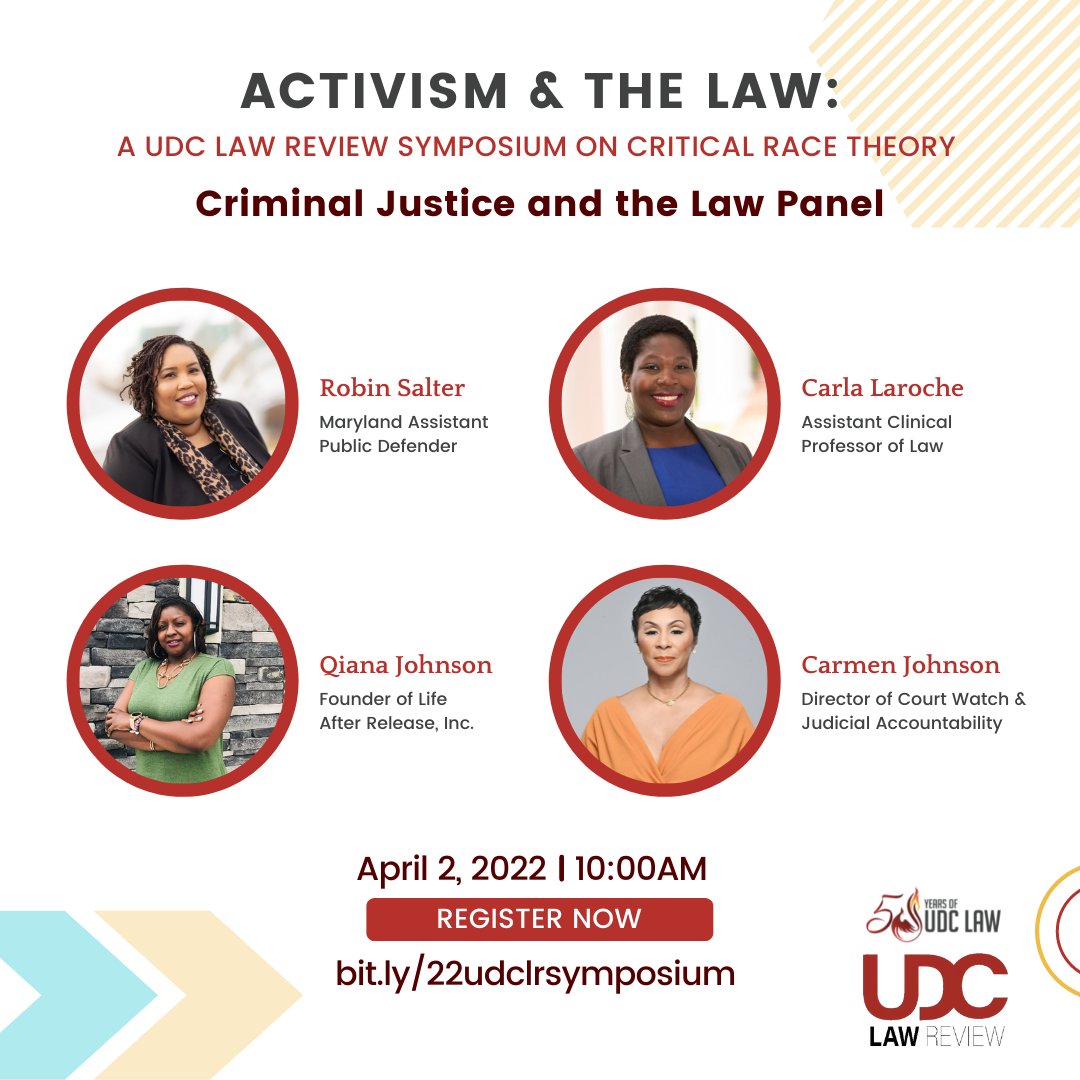 ACTIVISM & THE LAW:
A UDC LAW REVIEW SYMPOSIUM ON CRITICAL RACE THEORY
Criminal Justice and the Law Panel

Robin Salter
Maryland Assistant Public Defender

Carla Laroche
Assistant Clinical Professor of Law

Qiana Johnson
Founder of Life After Release, Inc.

Carmen Johnson
Director of Court Watch & Judicial Accountability

April 2, 2022 | 10:00AM
REGISTER NOW
bit.ly/22udclrsymposium

50 YEARS OF UDC LAW
UDC
LAW REVIEW